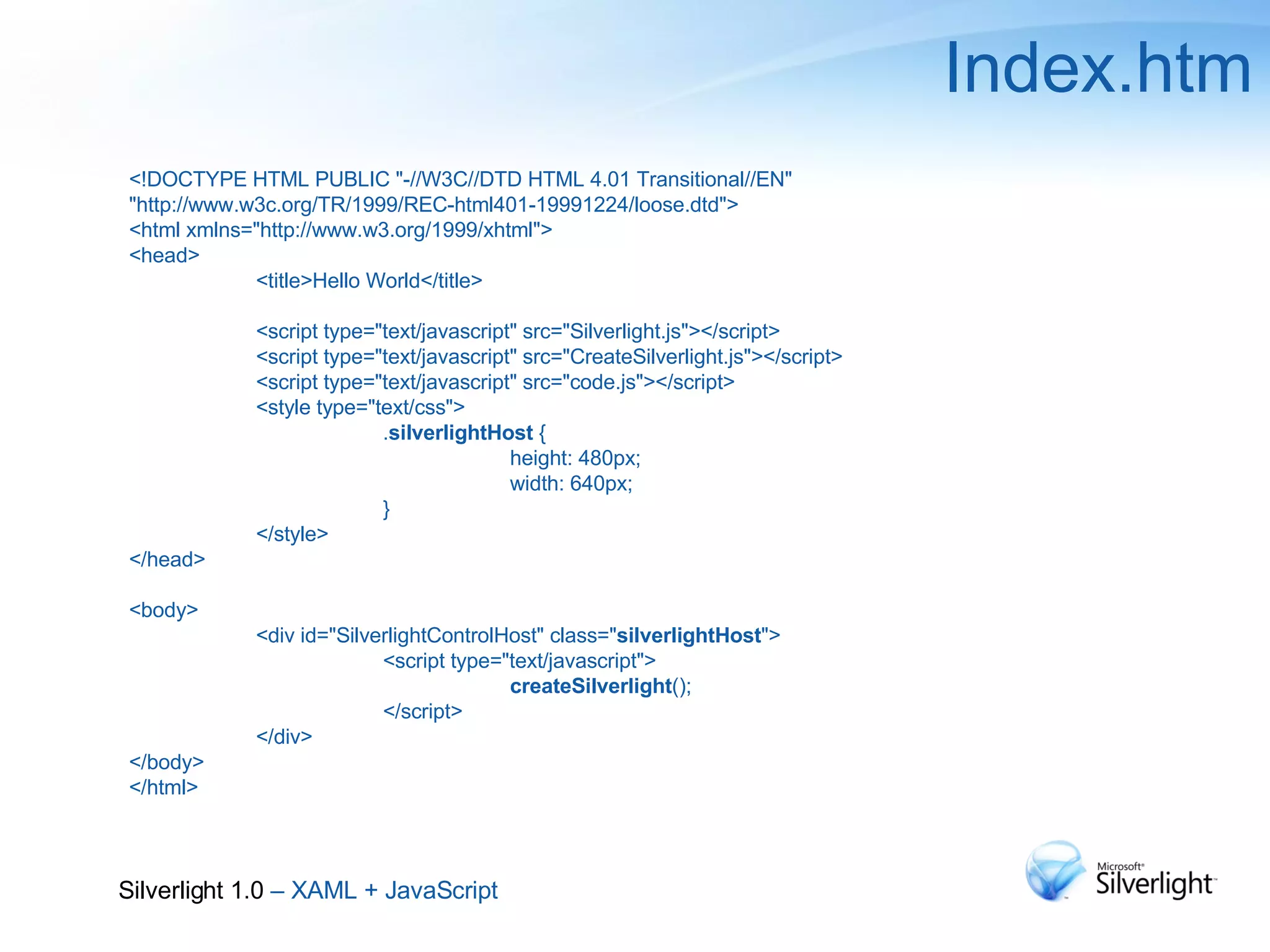 Index.htm

<!DOCTYPE HTML PUBLIC "-//W3C//DTD HTML 4.01 Transitional//EN"
"http://www.w3c.org/TR/1999/REC-html401-19991224/loose.dtd">
<html xmlns="http://www.w3.org/1999/xhtml">
<head>
<title>Hello World</title>

<script type="text/javascript" src="Silverlight.js"></script>
<script type="text/javascript" src="CreateSilverlight.js"></script>
<script type="text/javascript" src="code.js"></script>
<style type="text/css">
.silverlightHost {
height: 480px;
width: 640px;
}
</style>
</head>

<body>
<div id="SilverlightControlHost" class="silverlightHost">
<script type="text/javascript">
createSilverlight();
</script>
</div>
</body>
</html>

Silverlight 1.0 – XAML + JavaScript

Microsoft® Silverlight™